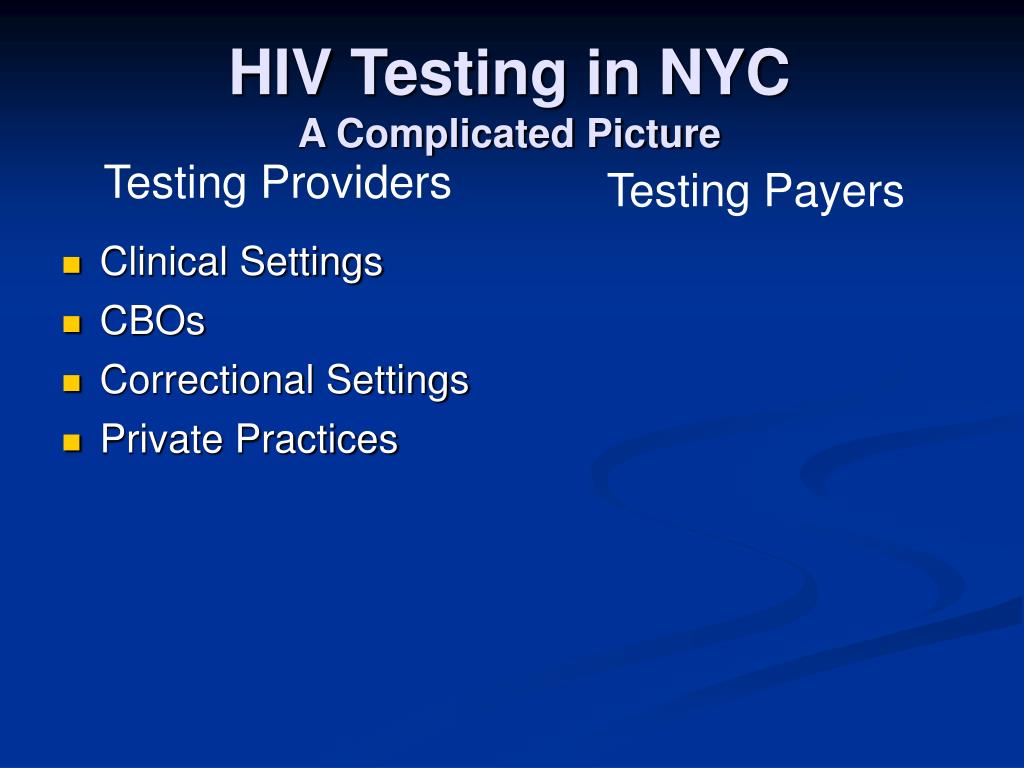 HIV Testing in NYC
A Complicated Picture

Testing Providers

- Clinical Settings
- CBOs
- Correctional Settings
- Private Practices

Testing Payers